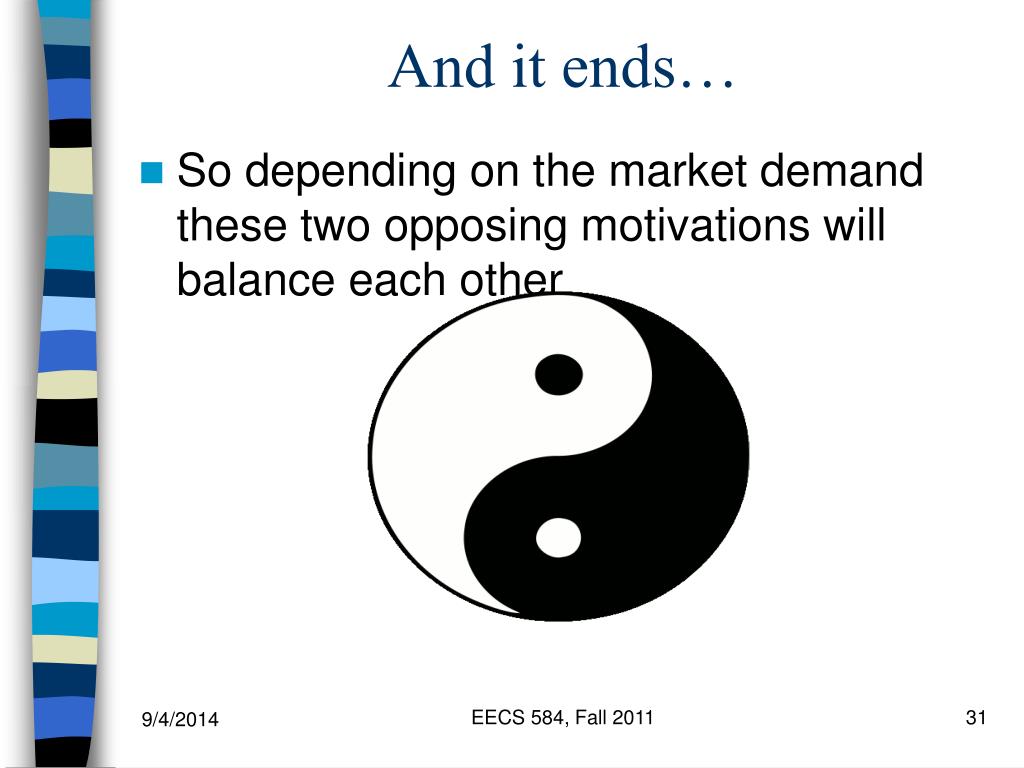 And it ends…

So depending on the market demand these two opposing motivations will balance each other

9/4/2014

EECS 584, Fall 2011

31